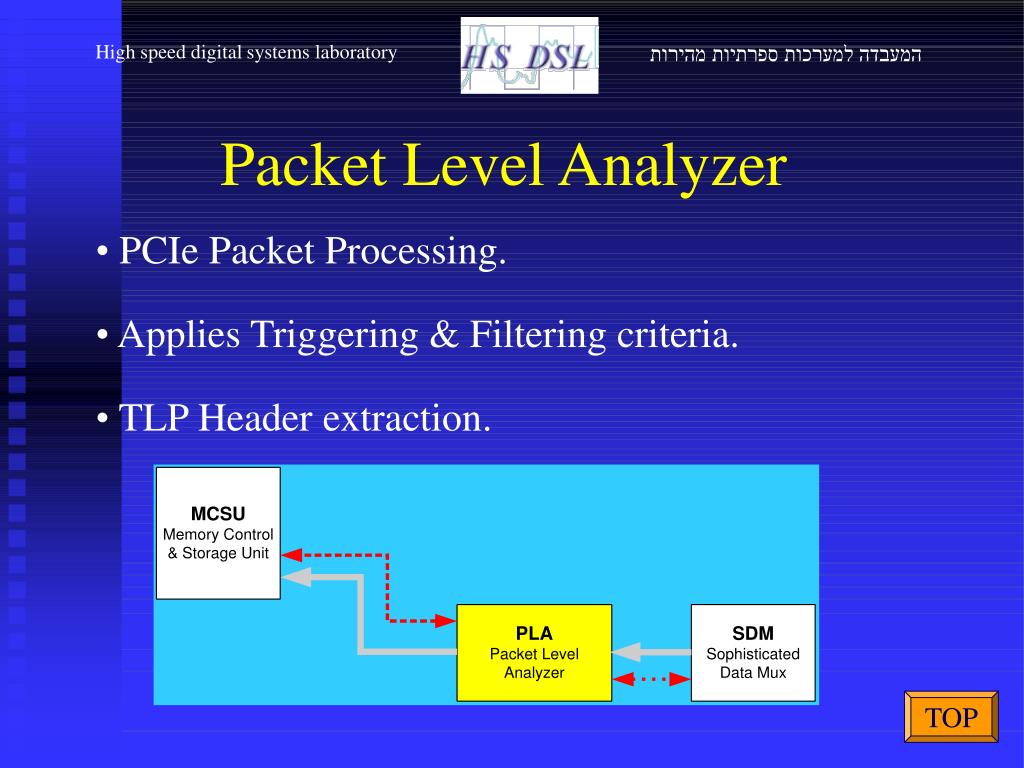 High speed digital systems laboratory

HS DSL

המעבדה למערכות ספרתיות מהירות

Packet Level Analyzer

• PCIe Packet Processing.

• Applies Triggering & Filtering criteria.

• TLP Header extraction.

MCSU
Memory Control & Storage Unit

PLA
Packet Level Analyzer

SDM
Sophisticated Data Mux

TOP